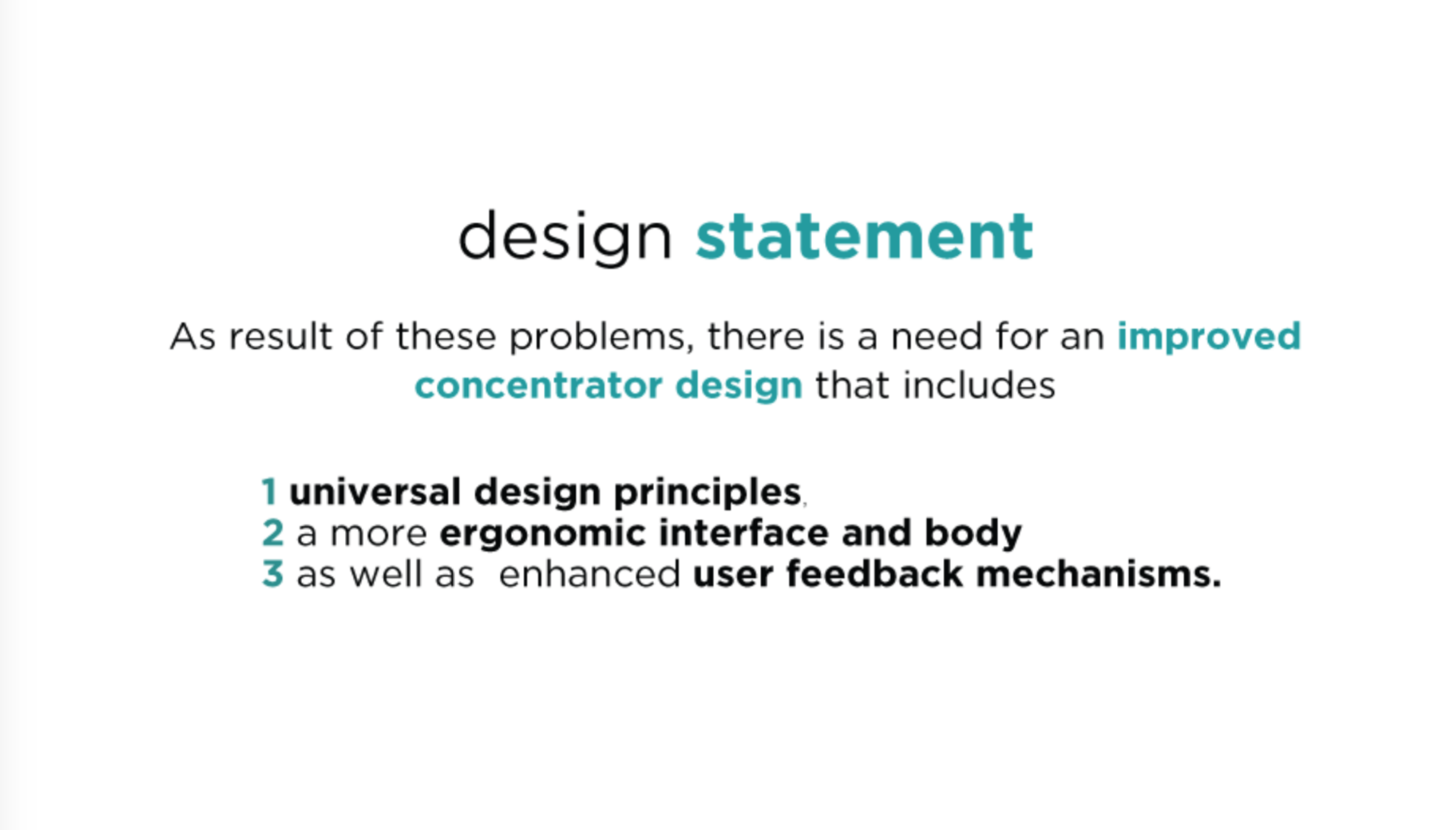 design statement

As result of these problems, there is a need for an improved concentrator design that includes

1 universal design principles,
2 a more ergonomic interface and body
3 as well as  enhanced user feedback mechanisms.